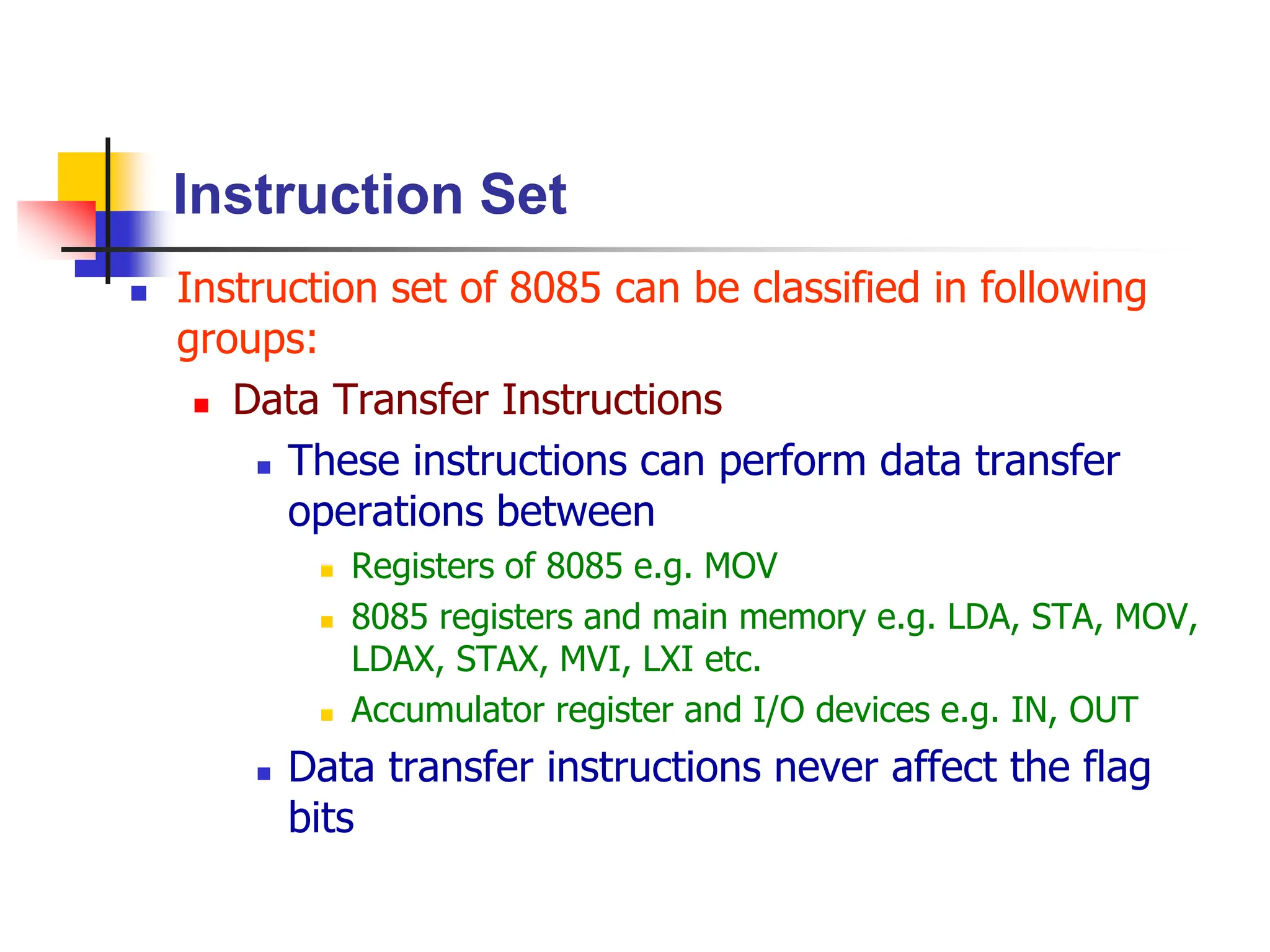 Instruction Set

Instruction set of 8085 can be classified in following groups:

Data Transfer Instructions

These instructions can perform data transfer operations between

Registers of 8085 e.g. MOV

8085 registers and main memory e.g. LDA, STA, MOV, LDAX, STAX, MVI, LXI etc.

Accumulator register and I/O devices e.g. IN, OUT

Data transfer instructions never affect the flag bits